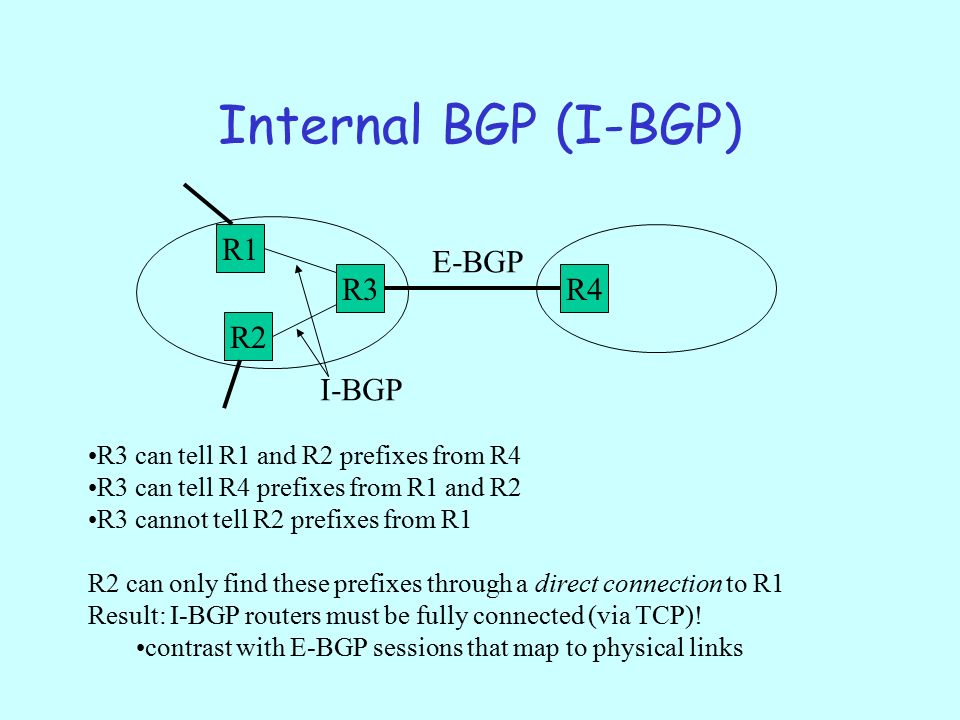 Internal BGP (I-BGP)

R1

E-BGP

R3

R4

R2

I-BGP

•R3 can tell R1 and R2 prefixes from R4
•R3 can tell R4 prefixes from R1 and R2
•R3 cannot tell R2 prefixes from R1

R2 can only find these prefixes through a direct connection to R1
Result: I-BGP routers must be fully connected (via TCP)!
•contrast with E-BGP sessions that map to physical links